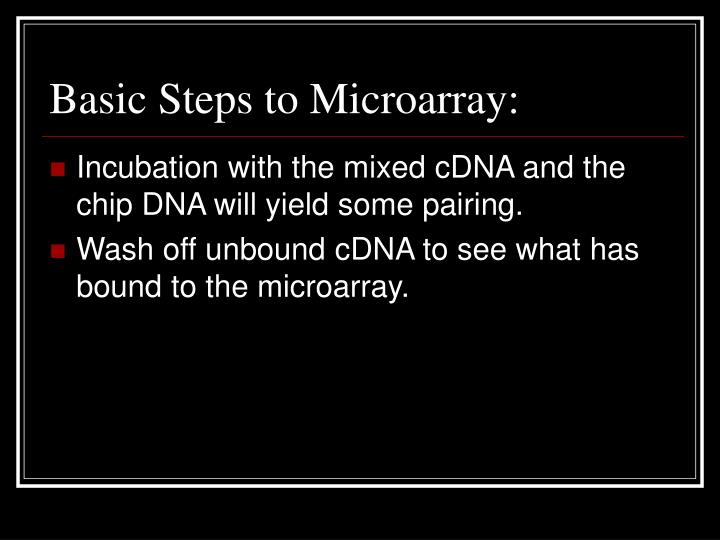 Basic Steps to Microarray:

- Incubation with the mixed cDNA and the chip DNA will yield some pairing.
- Wash off unbound cDNA to see what has bound to the microarray.